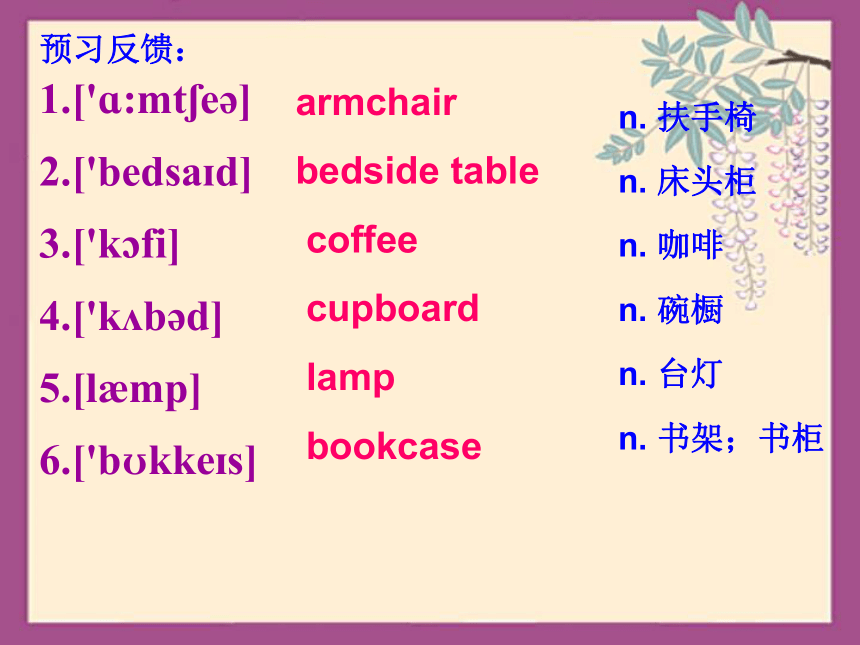 预习反馈：

1.['ɑ:mtʃeə] armchair n. 扶手椅

2.['bedsaɪd] bedside table n. 床头柜

3.['kɔfi] coffee n. 咖啡

4.['kʌbəd] cupboard n. 碗橱

5.[læmp] lamp n. 台灯

6.['bʊkkeɪs] bookcase n. 书架；书柜